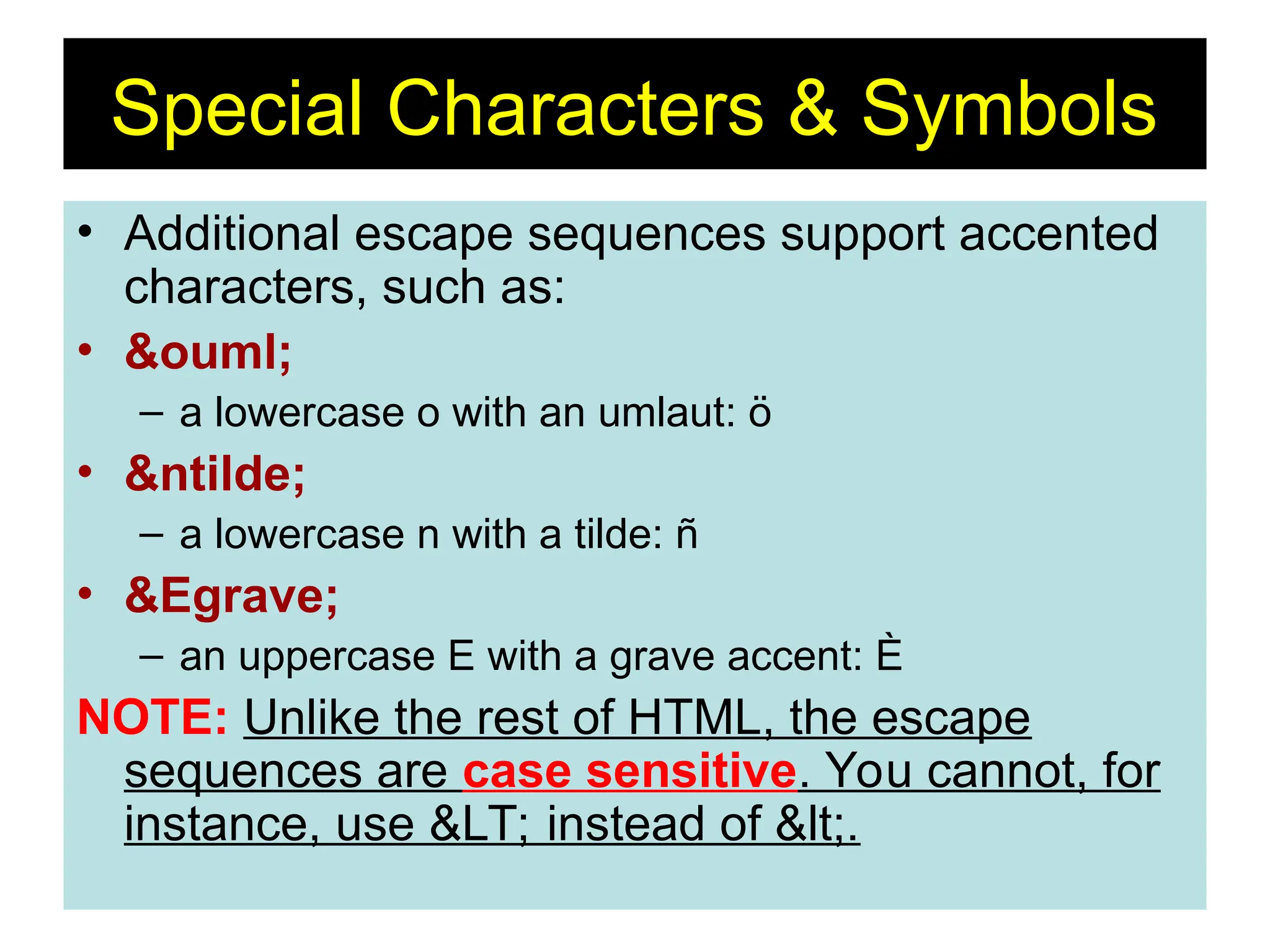 Special Characters & Symbols

• Additional escape sequences support accented characters, such as:

• &ouml;

– a lowercase o with an umlaut: ö

• &ntilde;

– a lowercase n with a tilde: ñ

• &Egrave;

– an uppercase E with a grave accent: È

NOTE: Unlike the rest of HTML, the escape sequences are case sensitive. You cannot, for instance, use &LT; instead of &lt;.